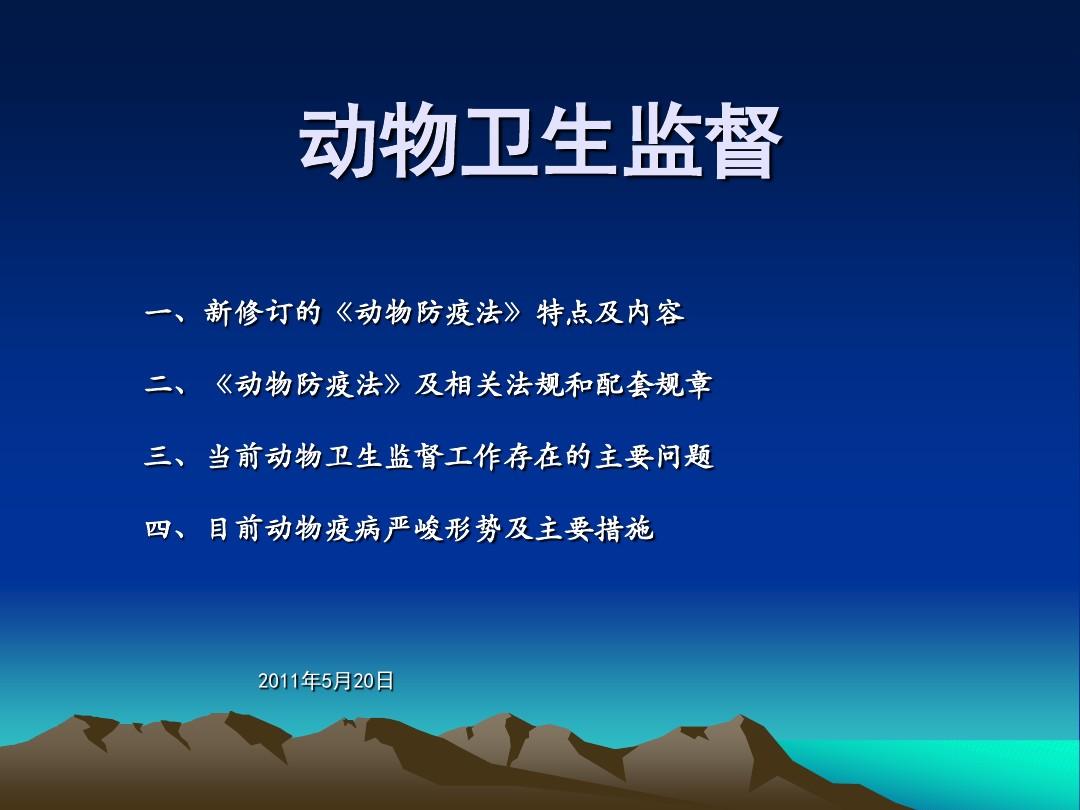 动物卫生监督

一、新修订的《动物防疫法》特点及内容

二、《动物防疫法》及相关法规和配套规章

三、当前动物卫生监督工作存在的主要问题

四、目前动物疫病严峻形势及主要措施

2011年5月20日